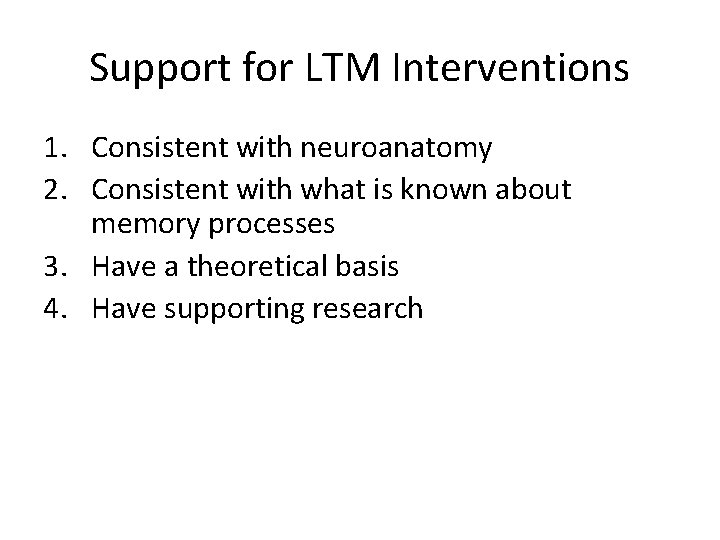 Support for LTM Interventions

1. Consistent with neuroanatomy
2. Consistent with what is known about memory processes
3. Have a theoretical basis
4. Have supporting research